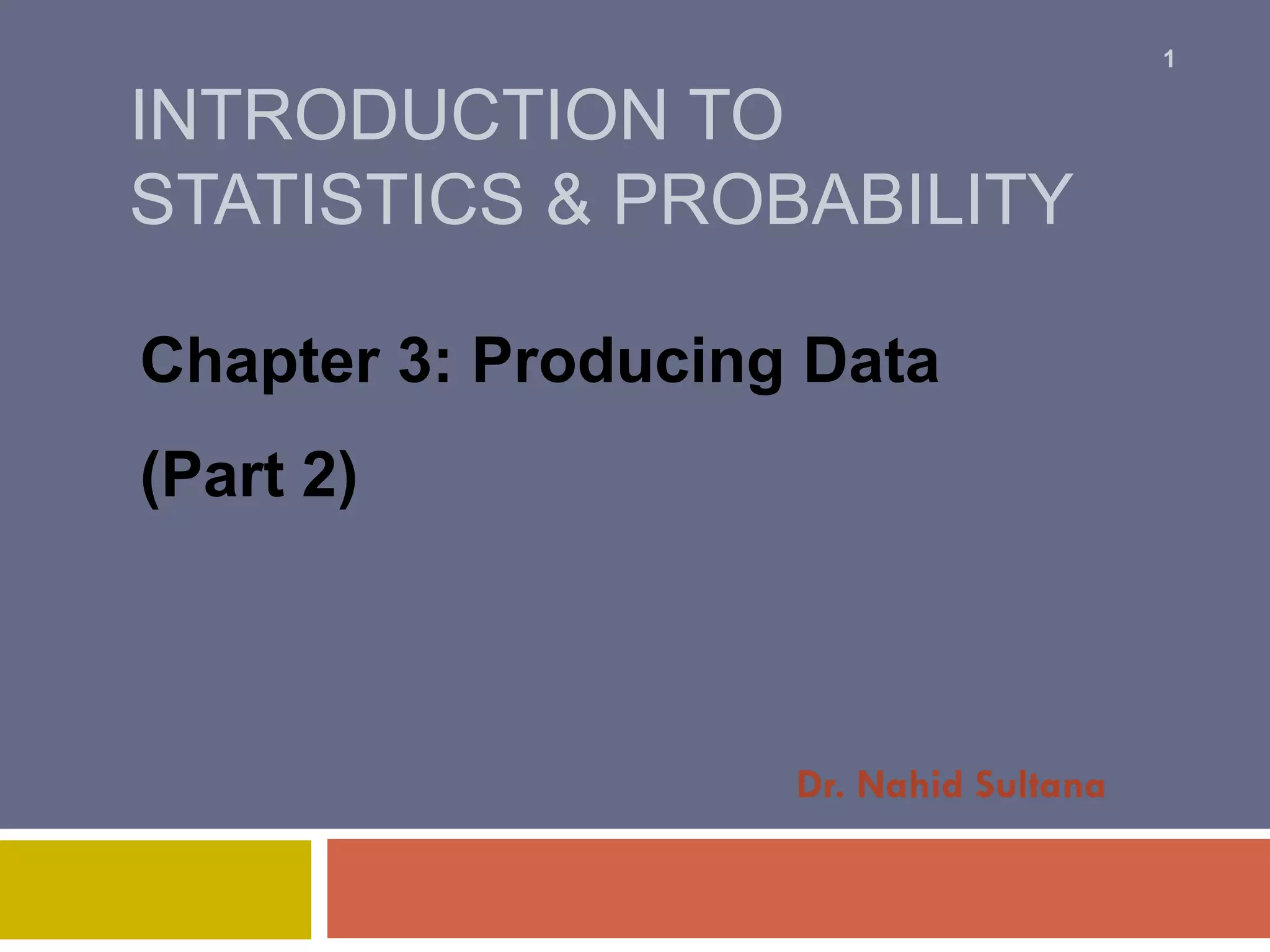 1

INTRODUCTION TO STATISTICS & PROBABILITY

Chapter 3: Producing Data

(Part 2)

Dr. Nahid Sultana